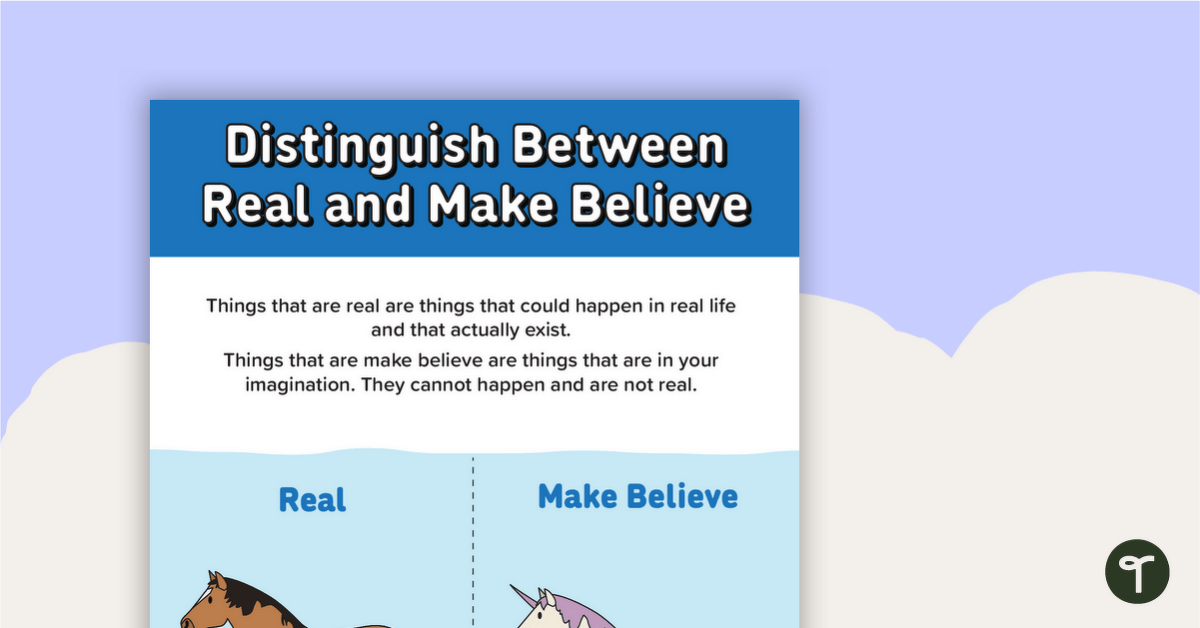 Distinguish Between Real and Make Believe

Things that are real are things that could happen in real life and that actually exist.

Things that are make believe are things that are in your imagination. They cannot happen and are not real.

Real

Make Believe